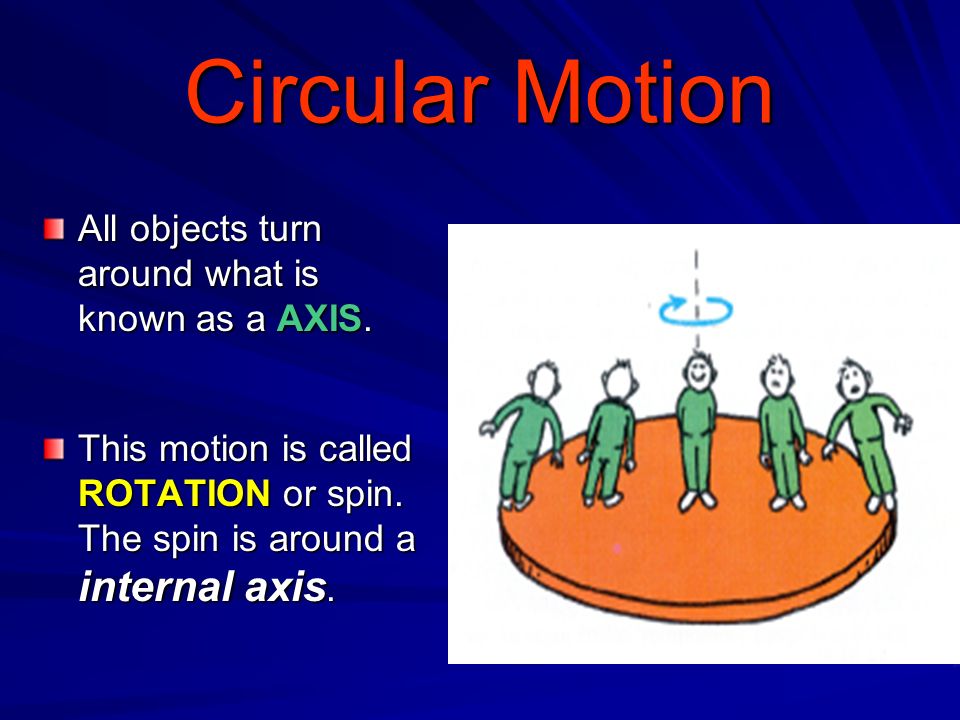 Circular Motion

All objects turn around what is known as a AXIS.

This motion is called ROTATION or spin. The spin is around a internal axis.